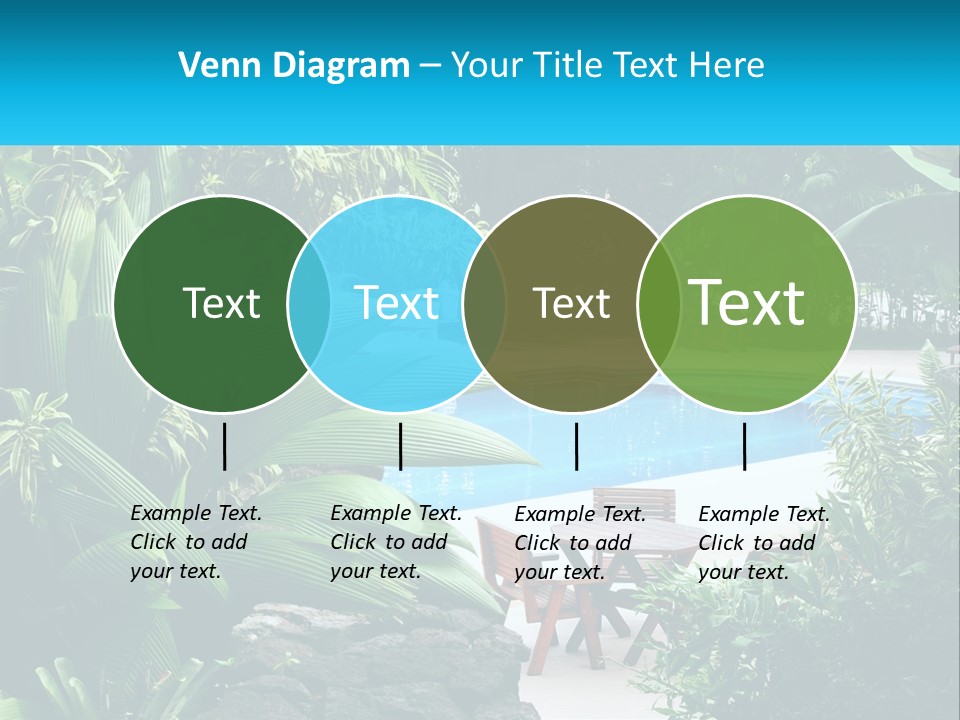 Venn Diagram – Your Title Text Here

Text

Text

Text

Text

Example Text. Click to add your text.

Example Text. Click to add your text.

Example Text. Click to add your text.

Example Text. Click to add your text.